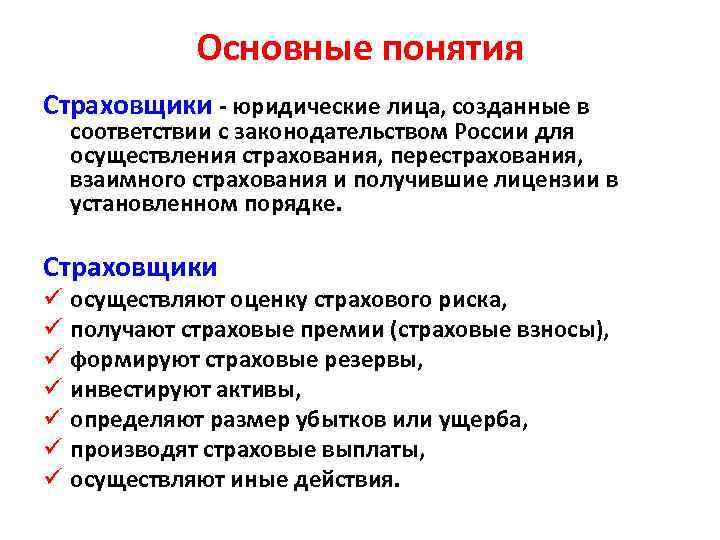 Основные понятия

Страховщики - юридические лица, созданные в соответствии с законодательством России для осуществления страхования, перестрахования, взаимного страхования и получившие лицензии в установленном порядке.

Страховщики
✓ осуществляют оценку страхового риска,
✓ получают страховые премии (страховые взносы),
✓ формируют страховые резервы,
✓ инвестируют активы,
✓ определяют размер убытков или ущерба,
✓ производят страховые выплаты,
✓ осуществляют иные действия.